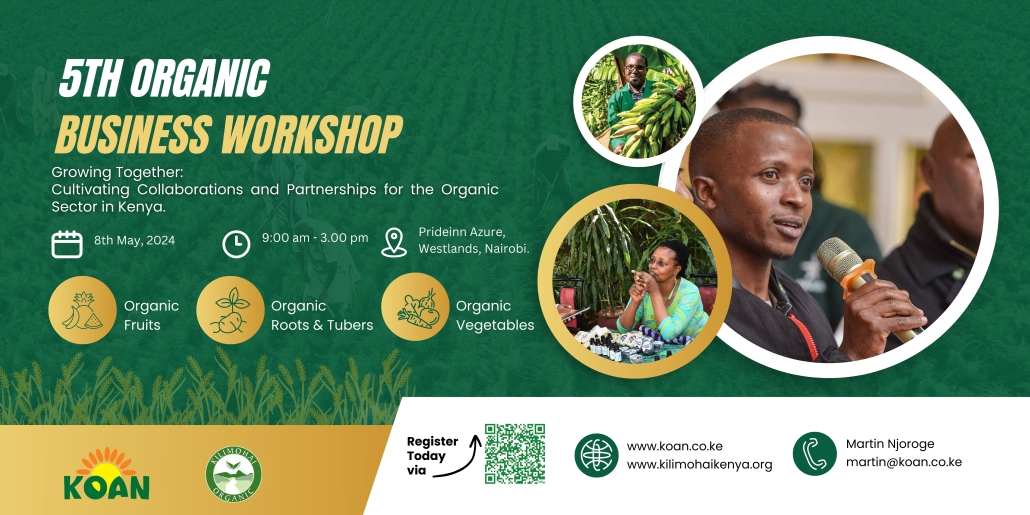 5TH ORGANIC
BUSINESS WORKSHOP

Growing Together:
Cultivating Collaborations and Partnerships for the Organic Sector in Kenya.

8th May, 2024

9:00 am - 3.00 pm

Prideinn Azure, Westlands, Nairobi.

Organic Fruits

Organic Roots & Tubers

Organic Vegetables

KOAN

KILIMOHAI ORGANIC

Register Today via

www.koan.co.ke
www.kilimohaikenya.org

Martin Njoroge
martin@koan.co.ke